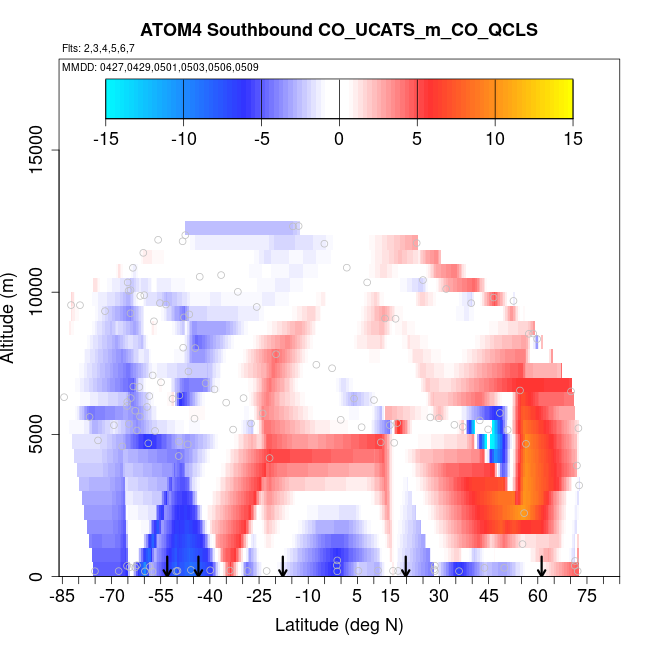 ATOM4 Southbound CO_UCATS_m_CO_QCLS
Flts: 2,3,4,5,6,7
MMDD: 0427,0429,0501,0503,0506,0509

-15 -10 -5 0 5 10 15

Altitude (m)
15000
10000
5000
0

-85 -70 -55 -40 -25 -10 5 15 30 45 60 75
Latitude (deg N)